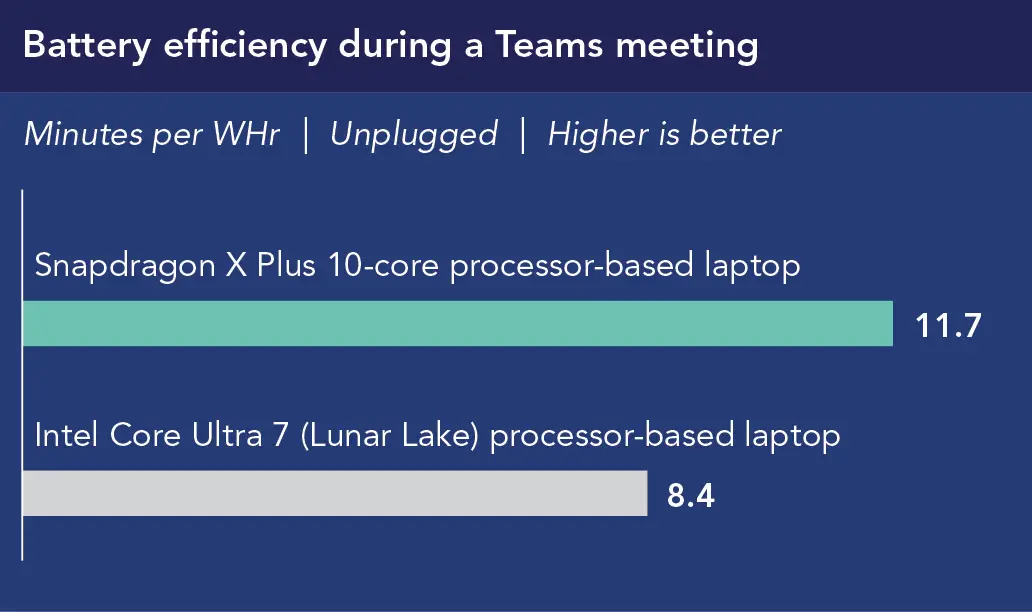 Battery efficiency during a Teams meeting

Minutes per WHr | Unplugged | Higher is better

Snapdragon X Plus 10-core processor-based laptop

11.7

Intel Core Ultra 7 (Lunar Lake) processor-based laptop

8.4